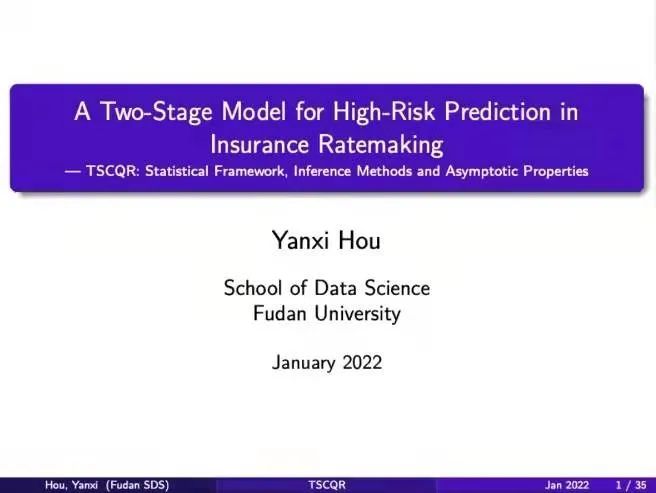 A Two-Stage Model for High-Risk Prediction in Insurance Ratemaking
— TSCQR: Statistical Framework, Inference Methods and Asymptotic Properties

Yanxi Hou

School of Data Science
Fudan University

January 2022

Hou, Yanxi (Fudan SDS) TSCQR Jan 2022 1 / 35